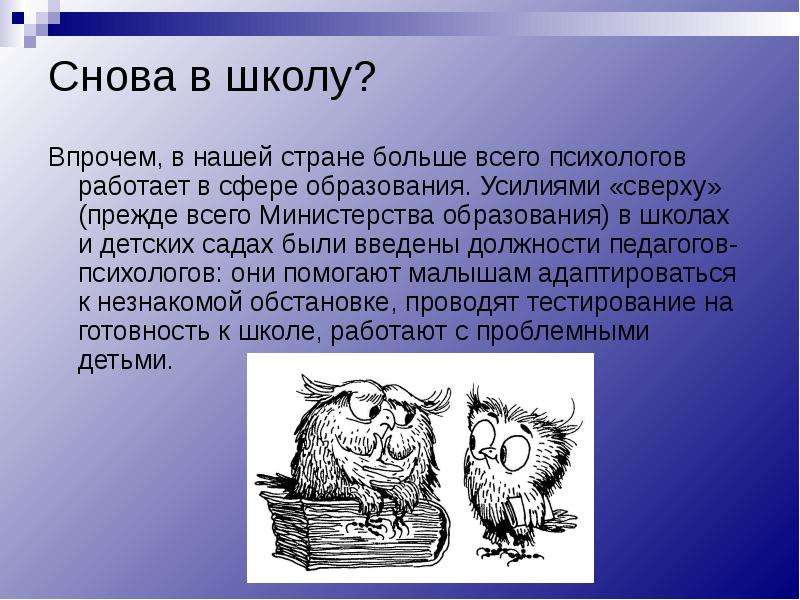 Снова в школу?

Впрочем, в нашей стране больше всего психологов работает в сфере образования. Усилиями «сверху» (прежде всего Министерства образования) в школах и детских садах были введены должности педагогов-психологов: они помогают малышам адаптироваться к незнакомой обстановке, проводят тестирование на готовность к школе, работают с проблемными детьми.